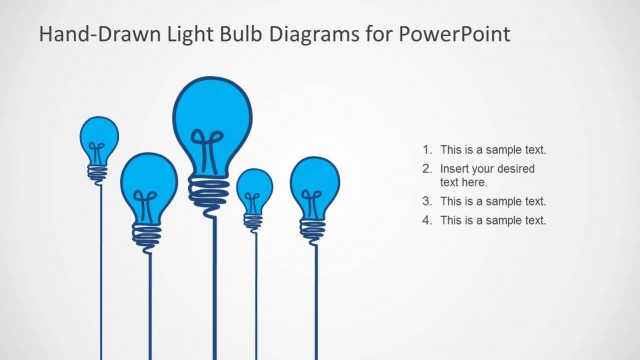 Hand-Drawn Light Bulb Diagrams for PowerPoint

1. This is a sample text.
2. Insert your desired text here.
3. This is a sample text.
4. This is a sample text.